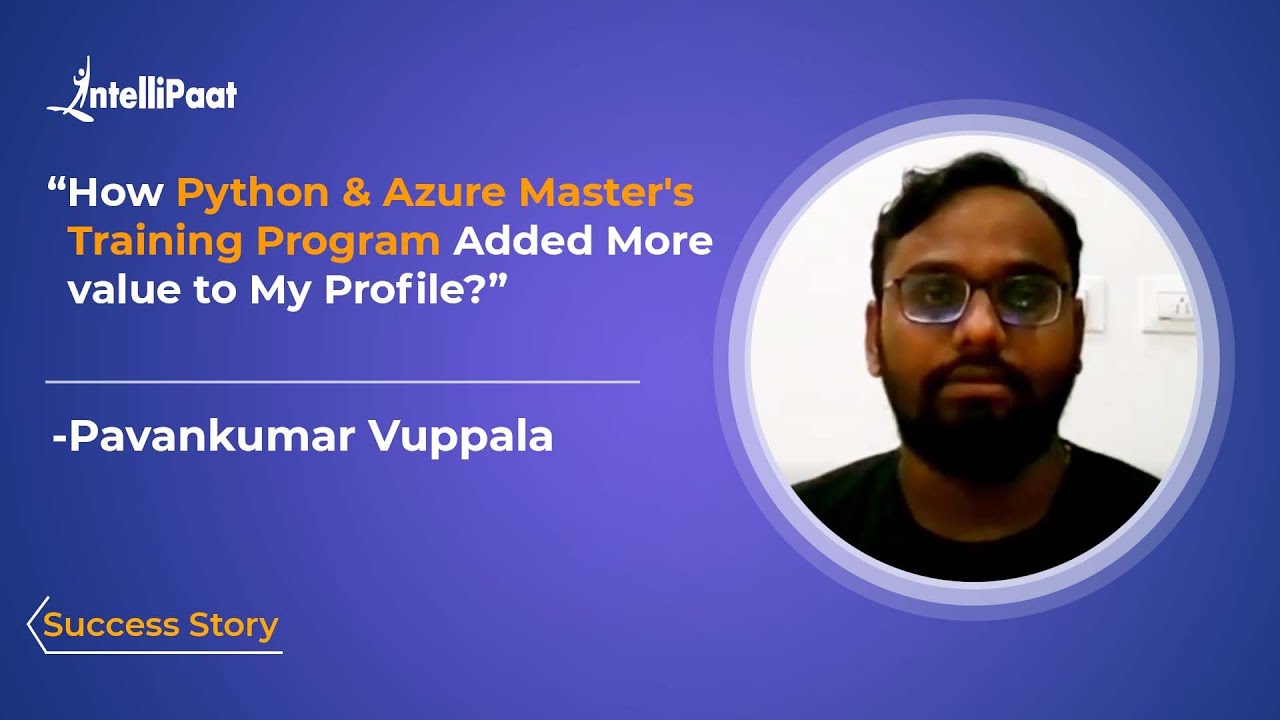 IntelliPaat

“How Python & Azure Master's Training Program Added More value to My Profile?”

-Pavankumar Vuppala

Success Story